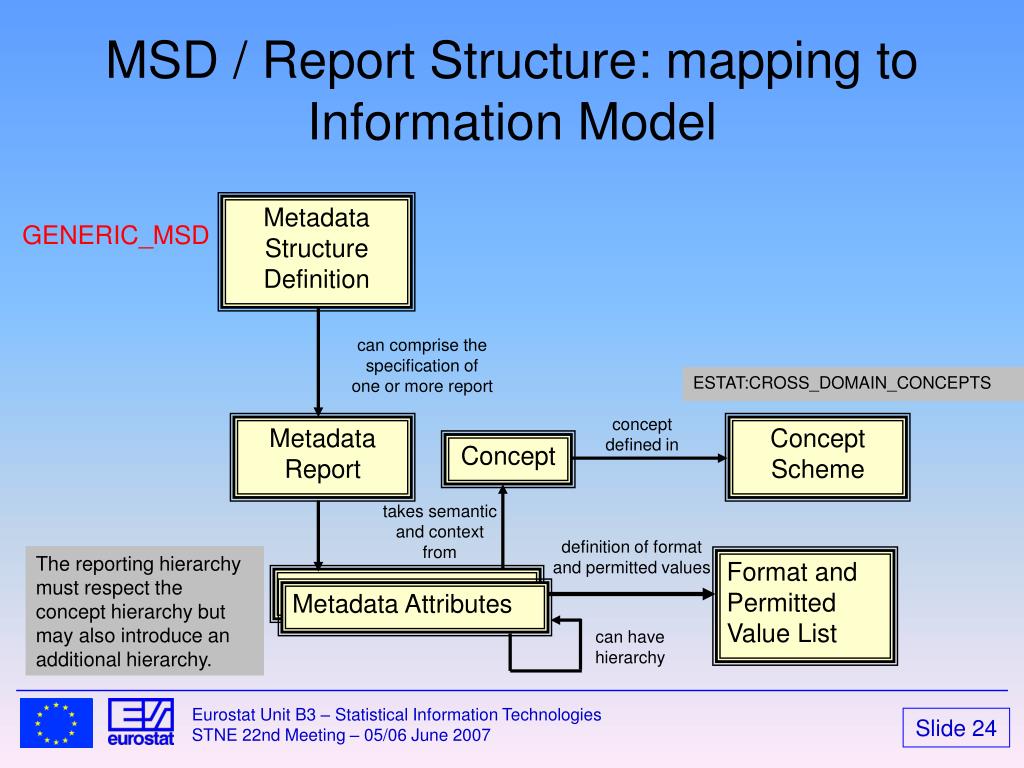 MSD / Report Structure: mapping to Information Model

GENERIC_MSD

Metadata Structure Definition

can comprise the specification of one or more report

ESTAT:CROSS_DOMAIN_CONCEPTS

Metadata Report

Concept

concept defined in

Concept Scheme

takes semantic and context from

definition of format and permitted values

The reporting hierarchy must respect the concept hierarchy but may also introduce an additional hierarchy.

Metadata Attributes

Format and Permitted Value List

can have hierarchy

eurostat

Eurostat Unit B3 – Statistical Information Technologies
STNE 22nd Meeting – 05/06 June 2007

Slide 24